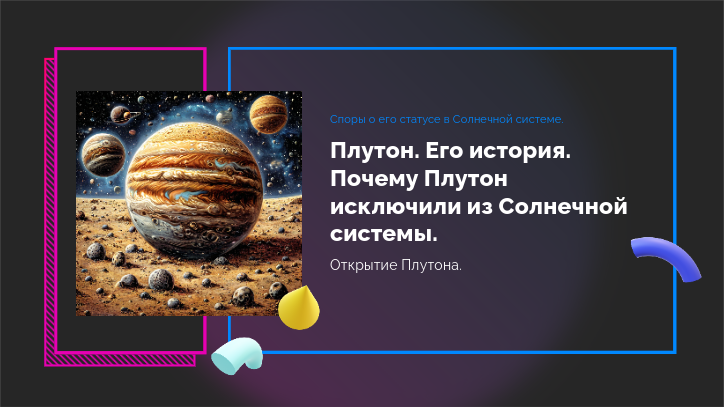 Споры о его статусе в Солнечной системе.

Плутон. Его история. Почему Плутон исключили из Солнечной системы.

Открытие Плутона.